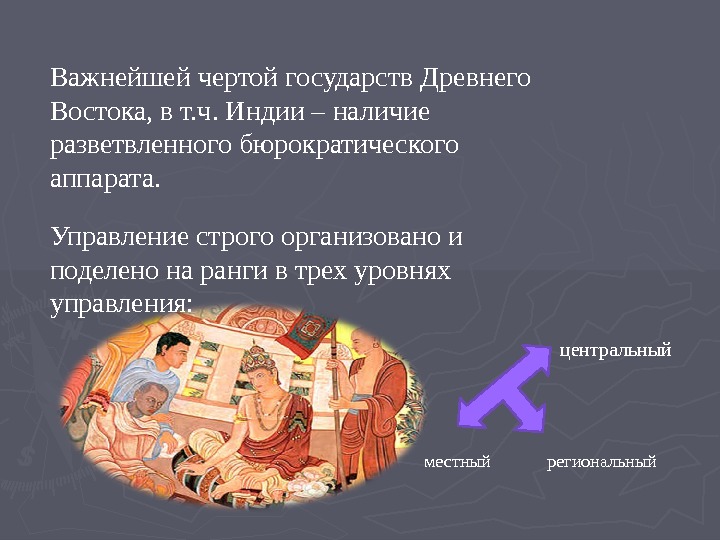 Важнейшей чертой государств Древнего Востока, в т.ч. Индии – наличие разветвленного бюрократического аппарата.

Управление строго организовано и поделено на ранги в трех уровнях управления:

центральный

местный

региональный